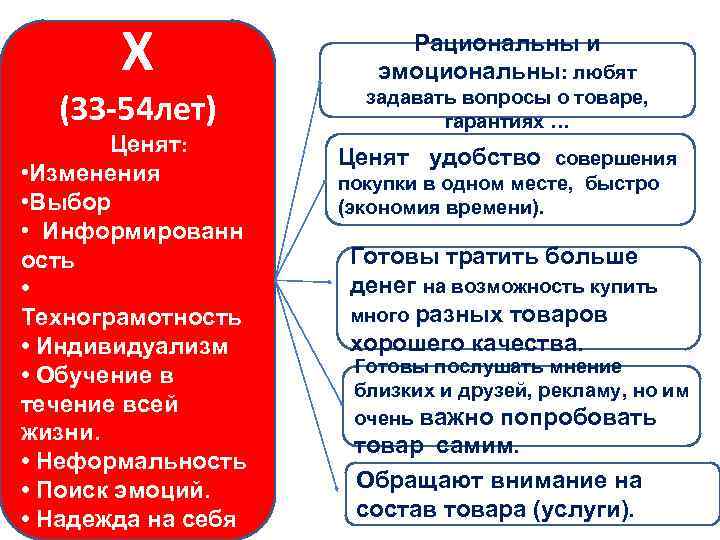 X
(33-54лет)
Ценят:
•Изменения
•Выбор
• Информированность
• Технограмотность
• Индивидуализм
• Обучение в течение всей жизни.
• Неформальность
• Поиск эмоций.
• Надежда на себя

Рациональны и эмоциональны: любят задавать вопросы о товаре, гарантиях …

Ценят удобство совершения покупки в одном месте, быстро (экономия времени).

Готовы тратить больше денег на возможность купить много разных товаров хорошего качества.

Готовы послушать мнение близких и друзей, рекламу, но им очень важно попробовать товар самим.

Обращают внимание на состав товара (услуги).